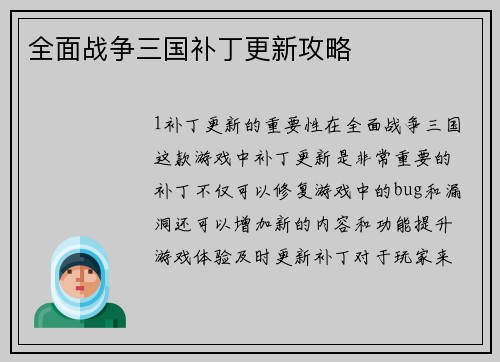 全面战争三国补丁更新攻略

1补丁更新的重要性在全面战争三国这款游戏中补丁更新是非常重要的补丁不仅可以修复游戏中的bug和漏洞还可以增加新的内容和功能提升游戏体验及时更新补丁对于玩家来